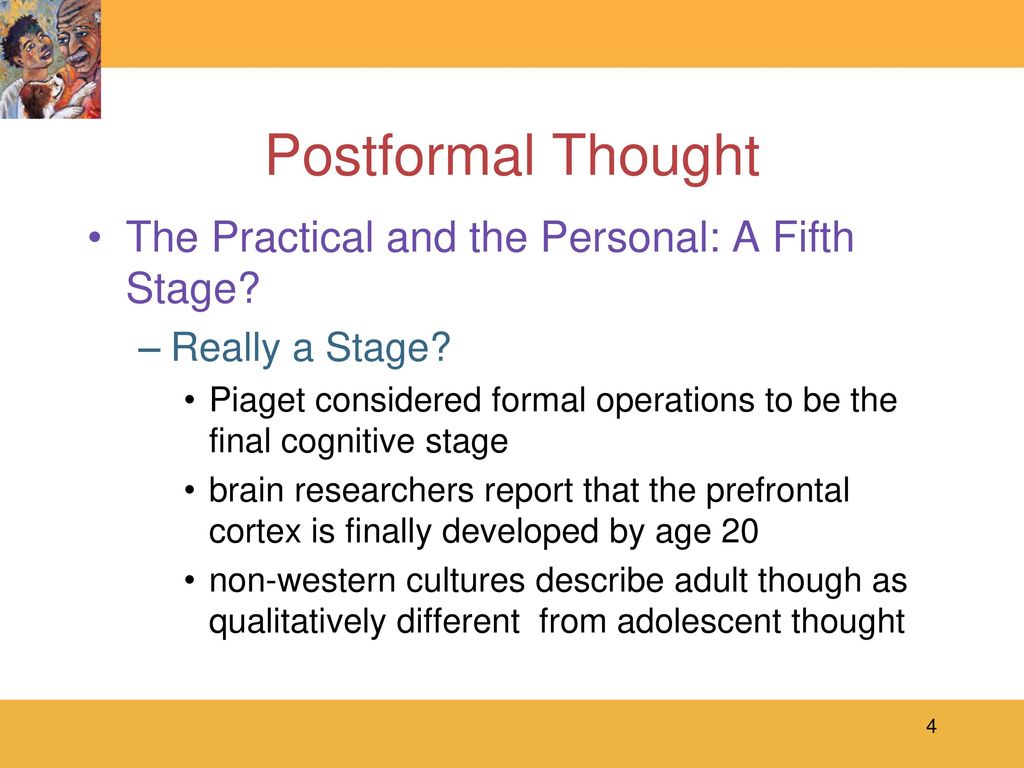 Postformal Thought

• The Practical and the Personal: A Fifth Stage?

– Really a Stage?

• Piaget considered formal operations to be the final cognitive stage

• brain researchers report that the prefrontal cortex is finally developed by age 20

• non-western cultures describe adult though as qualitatively different from adolescent thought

4